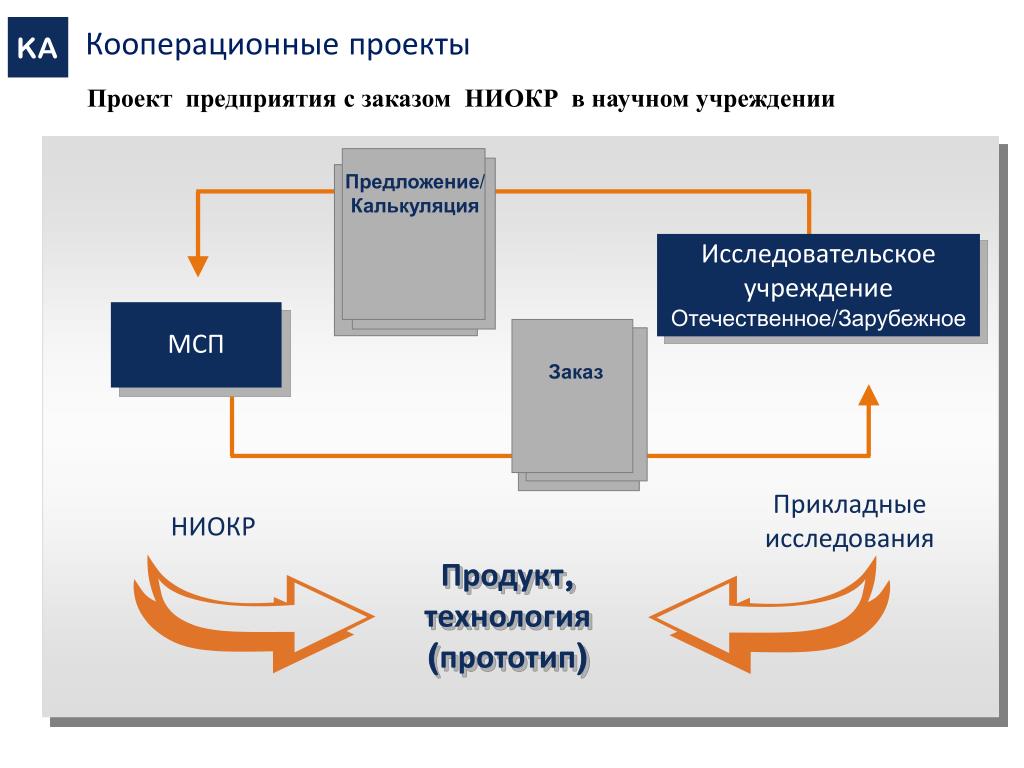 КА Кооперационные проекты

Проект предприятия с заказом НИОКР в научном учреждении

Предложение/ Калькуляция

Исследовательское учреждение Отечественное/Зарубежное

МСП

Заказ

НИОКР

Прикладные исследования

Продукт, технология (прототип)